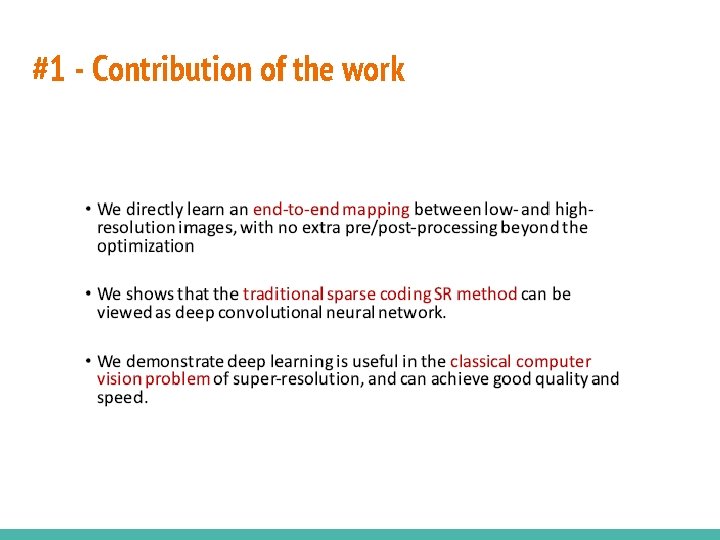 #1 - Contribution of the work

• We directly learn an end-to-end mapping between low- and high-resolution images, with no extra pre/post-processing beyond the optimization

• We shows that the traditional sparse coding SR method can be viewed as deep convolutional neural network.

• We demonstrate deep learning is useful in the classical computer vision problem of super-resolution, and can achieve good quality and speed.